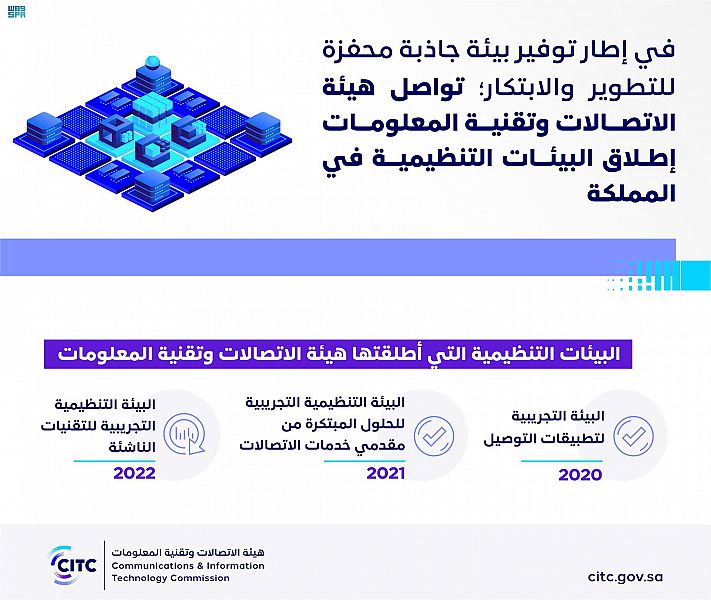 واس
SPA

في إطار توفير بيئة جاذبة محفزة للتطوير والابتكار؛ تواصل هيئة الاتصالات وتقنية المعلومات إطلاق البيئات التنظيمية في المملكة

البيئات التنظيمية التي أطلقتها هيئة الاتصالات وتقنية المعلومات

البيئة التجريبية لتطبيقات التوصيل
2020

البيئة التنظيمية التجريبية للحلول المبتكرة من مقدمي خدمات الاتصالات
2021

البيئة التنظيمية التجريبية للتقنيات الناشئة
2022

CITC
هيئة الاتصالات وتقنية المعلومات
Communications & Information Technology Commission

citc.gov.sa